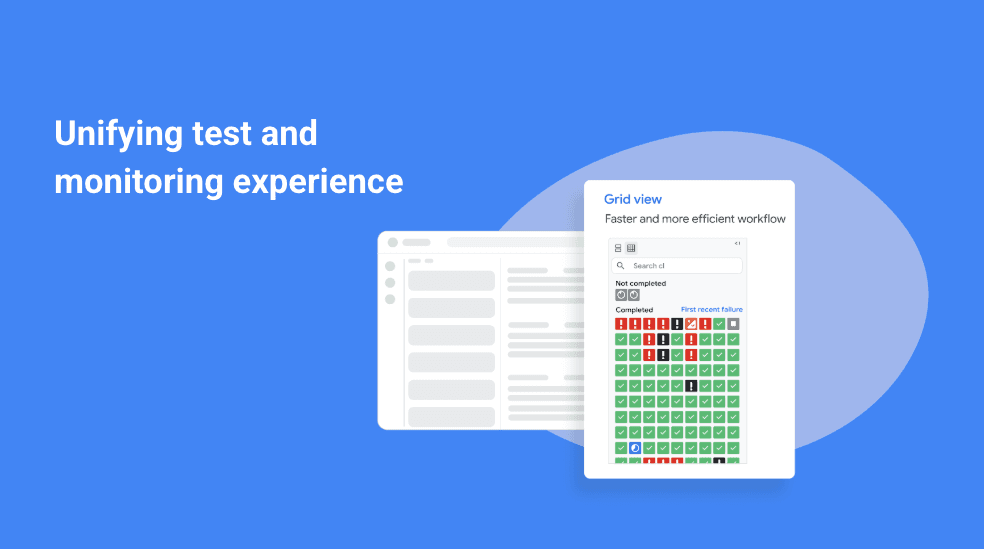 Unifying test and monitoring experience

Grid view

Faster and more efficient workflow

Search cl

Not completed

Completed

First recent failure